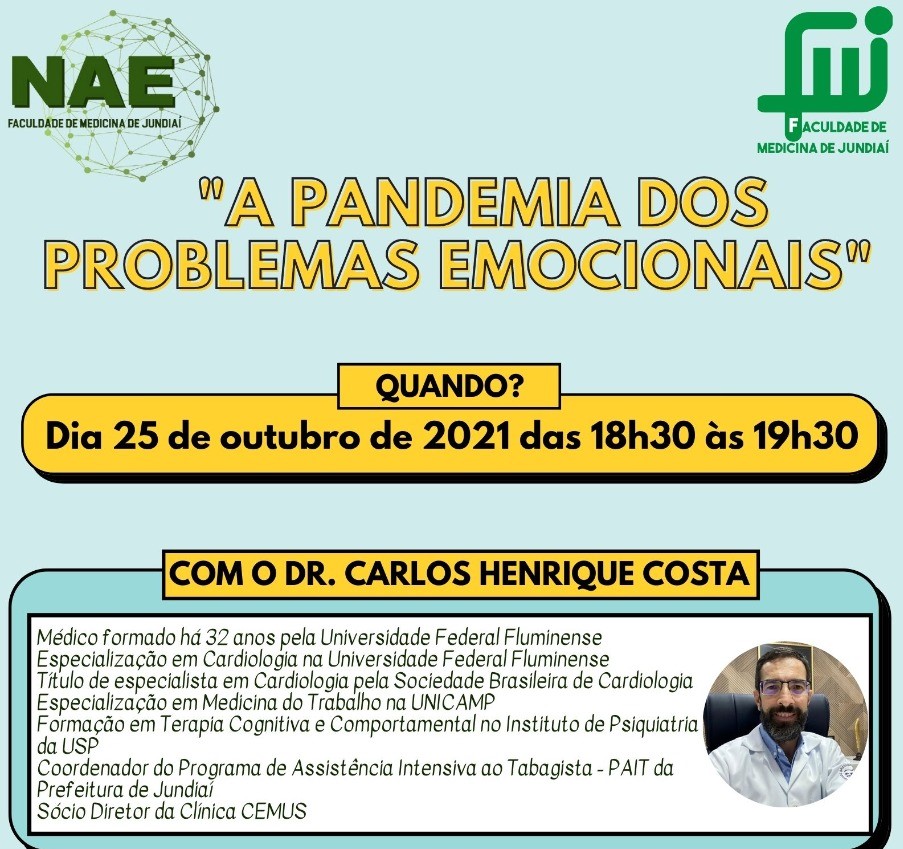 NAE
FACULDADE DE MEDICINA DE JUNDIAÍ

FACULDADE DE MEDICINA DE JUNDIAÍ

"A PANDEMIA DOS PROBLEMAS EMOCIONAIS"

QUANDO?

Dia 25 de outubro de 2021 das 18h30 às 19h30

COM O DR. CARLOS HENRIQUE COSTA

Médico formado há 32 anos pela Universidade Federal Fluminense
Especialização em Cardiologia na Universidade Federal Fluminense
Título de especialista em Cardiologia pela Sociedade Brasileira de Cardiologia
Especialização em Medicina do Trabalho na UNICAMP
Formação em Terapia Cognitiva e Comportamental no Instituto de Psiquiatria da USP
Coordenador do Programa de Assistência Intensiva ao Tabagista - PAIT da Prefeitura de Jundiaí
Sócio Diretor da Clínica CEMUS